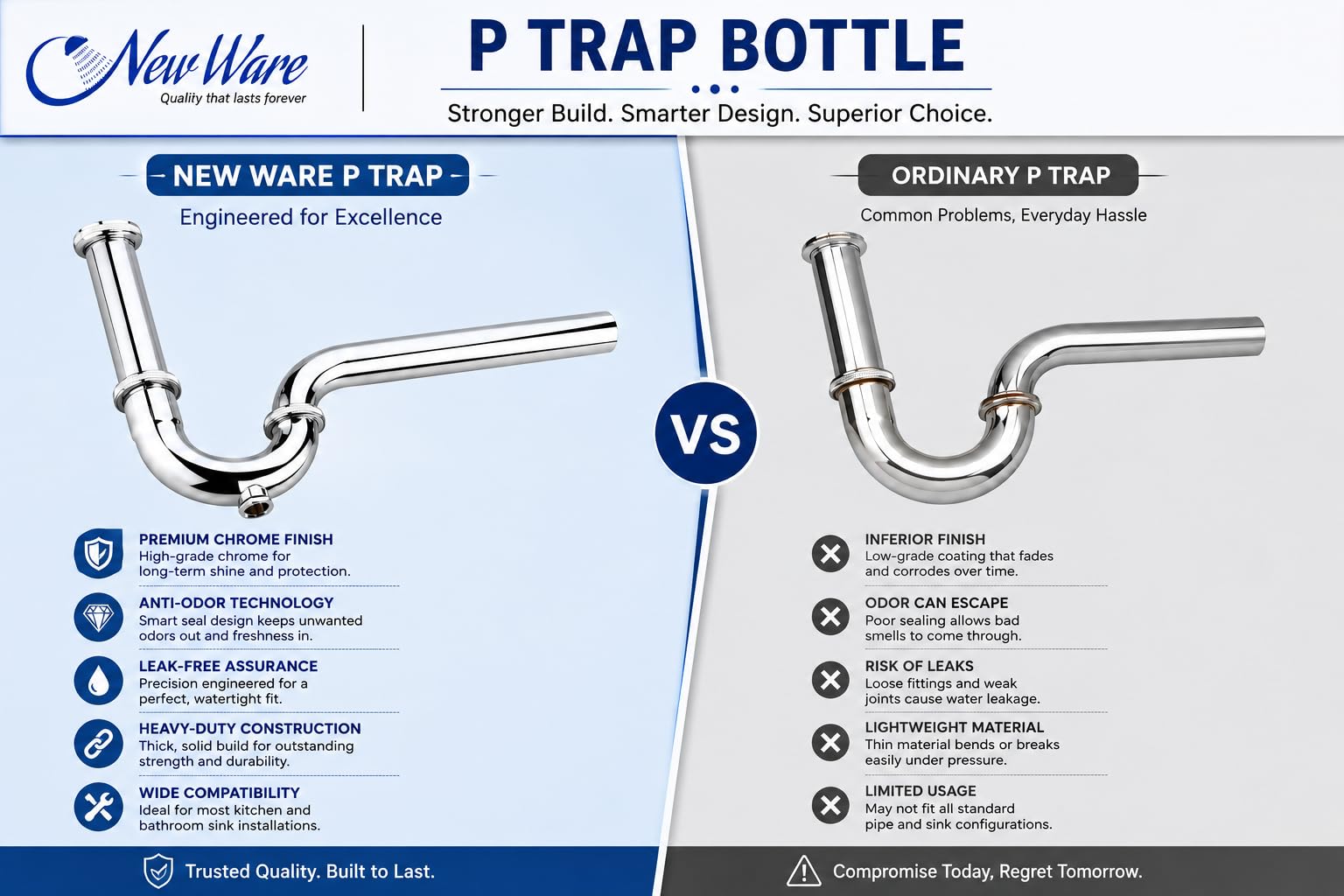 New Ware
Quality that lasts forever

P TRAP BOTTLE

Stronger Build. Smarter Design. Superior Choice.

NEW WARE P TRAP

Engineered for Excellence

PREMIUM CHROME FINISH
High-grade chrome for long-term shine and protection.

ANTI-ODOR TECHNOLOGY
Smart seal design keeps unwanted odors out and freshness in.

LEAK-FREE ASSURANCE
Precision engineered for a perfect, watertight fit.

HEAVY-DUTY CONSTRUCTION
Thick, solid build for outstanding strength and durability.

WIDE COMPATIBILITY
Ideal for most kitchen and bathroom sink installations.

Trusted Quality. Built to Last.

VS

ORDINARY P TRAP

Common Problems, Everyday Hassle

INFERIOR FINISH
Low-grade coating that fades and corrodes over time.

ODOR CAN ESCAPE
Poor sealing allows bad smells to come through.

RISK OF LEAKS
Loose fittings and weak joints cause water leakage.

LIGHTWEIGHT MATERIAL
Thin material bends or breaks easily under pressure.

LIMITED USAGE
May not fit all standard pipe and sink configurations.

Compromise Today, Regret Tomorrow.